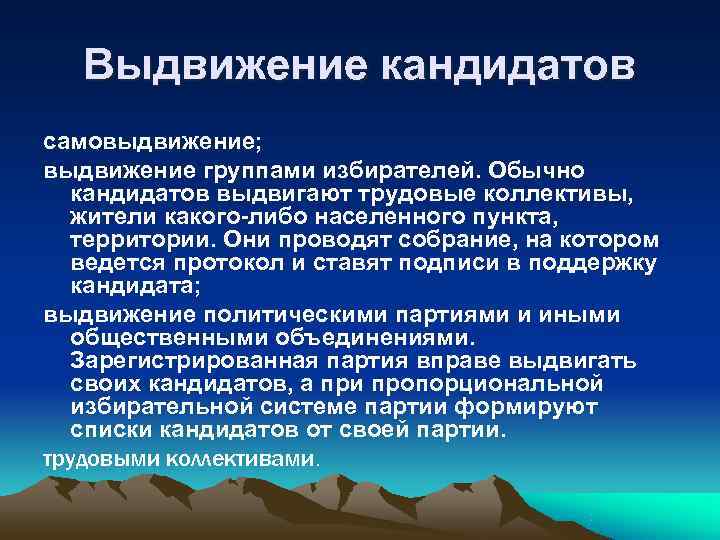 Выдвижение кандидатов

самовыдвижение;

выдвижение группами избирателей. Обычно кандидатов выдвигают трудовые коллективы, жители какого-либо населенного пункта, территории. Они проводят собрание, на котором ведется протокол и ставят подписи в поддержку кандидата;

выдвижение политическими партиями и иными общественными объединениями. Зарегистрированная партия вправе выдвигать своих кандидатов, а при пропорциональной избирательной системе партии формируют списки кандидатов от своей партии.

трудовыми коллективами.